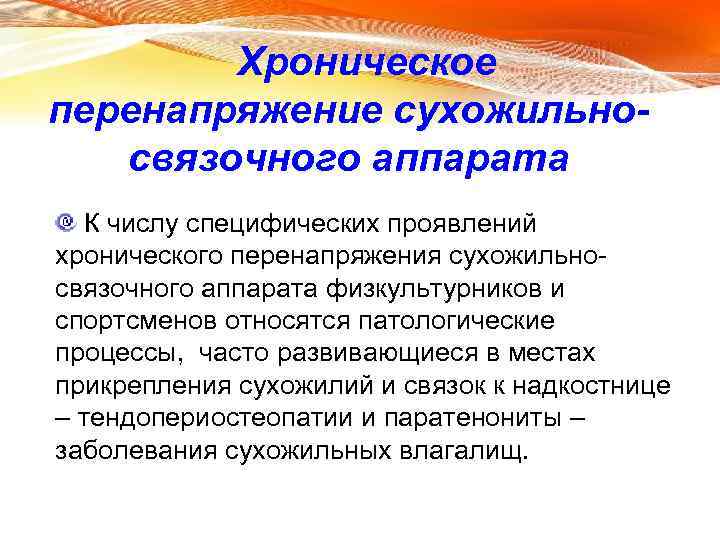 Хроническое перенапряжение сухожильно-связочного аппарата

К числу специфических проявлений хронического перенапряжения сухожильно-связочного аппарата физкультурников и спортсменов относятся патологические процессы, часто развивающиеся в местах прикрепления сухожилий и связок к надкостнице – тендопериостеопатии и паратенониты – заболевания сухожильных влагалищ.